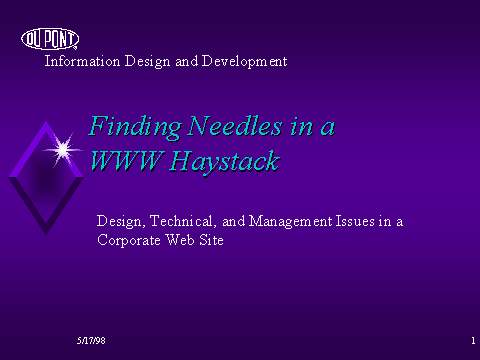 DU PONT

Information Design and Development

Finding Needles in a WWW Haystack

Design, Technical, and Management Issues in a Corporate Web Site

5/17/98

1